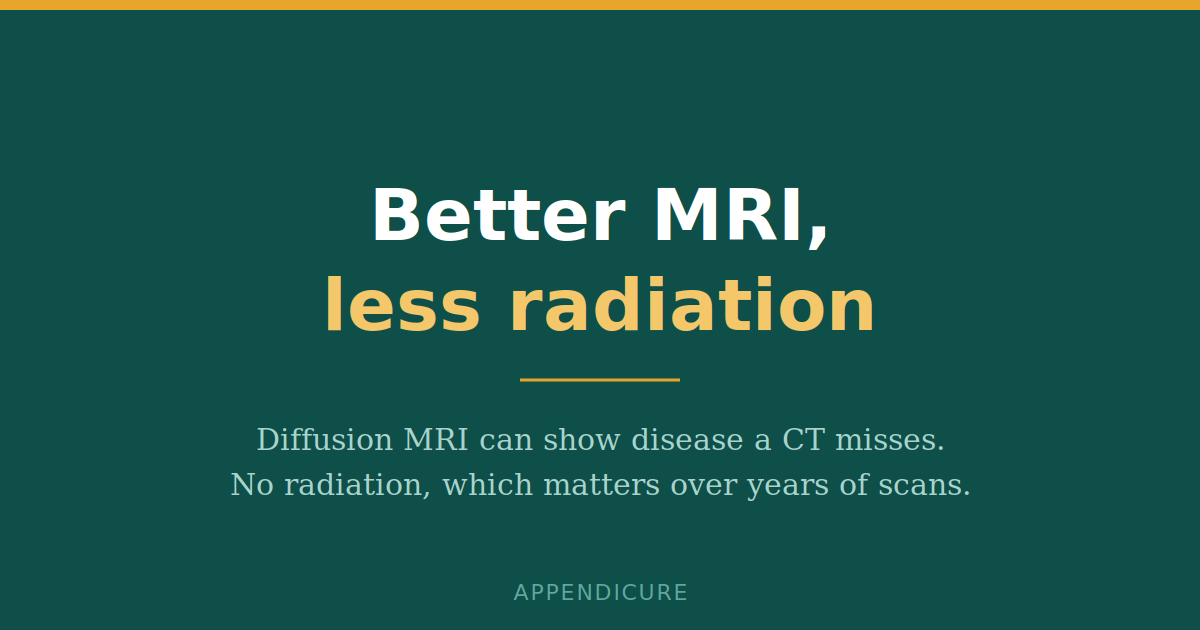 Better MRI,
less radiation

Diffusion MRI can show disease a CT misses.
No radiation, which matters over years of scans.

APPENDICURE